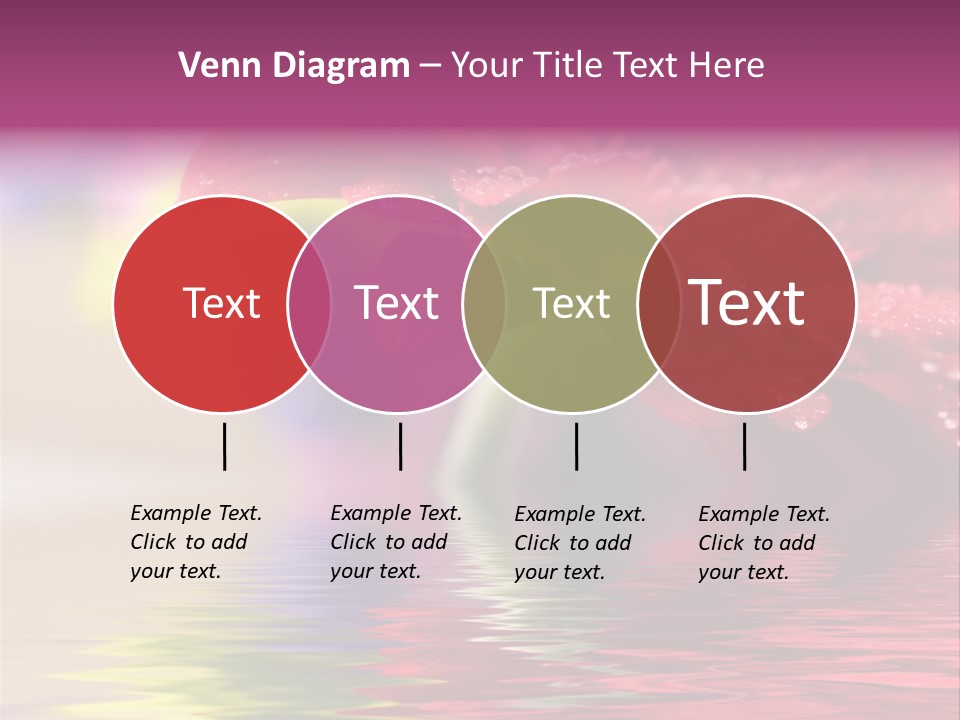 Venn Diagram – Your Title Text Here

Text

Text

Text

Text

Example Text. Click to add your text.

Example Text. Click to add your text.

Example Text. Click to add your text.

Example Text. Click to add your text.